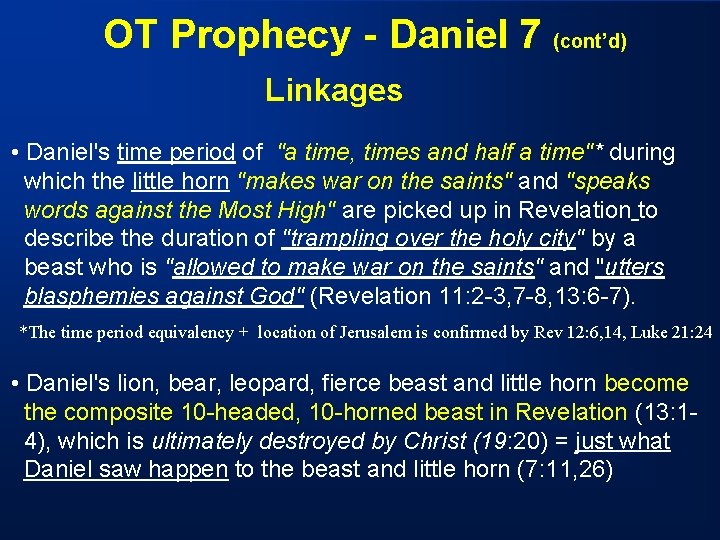 OT Prophecy - Daniel 7 (cont'd)

Linkages

• Daniel's time period of "a time, times and half a time"* during which the little horn "makes war on the saints" and "speaks words against the Most High" are picked up in Revelation to describe the duration of "trampling over the holy city" by a beast who is "allowed to make war on the saints" and "utters blasphemies against God" (Revelation 11:2-3,7-8,13:6-7).

*The time period equivalency + location of Jerusalem is confirmed by Rev 12:6,14, Luke 21:24

• Daniel's lion, bear, leopard, fierce beast and little horn become the composite 10-headed, 10-horned beast in Revelation (13:1-4), which is ultimately destroyed by Christ (19:20) = just what Daniel saw happen to the beast and little horn (7:11,26)